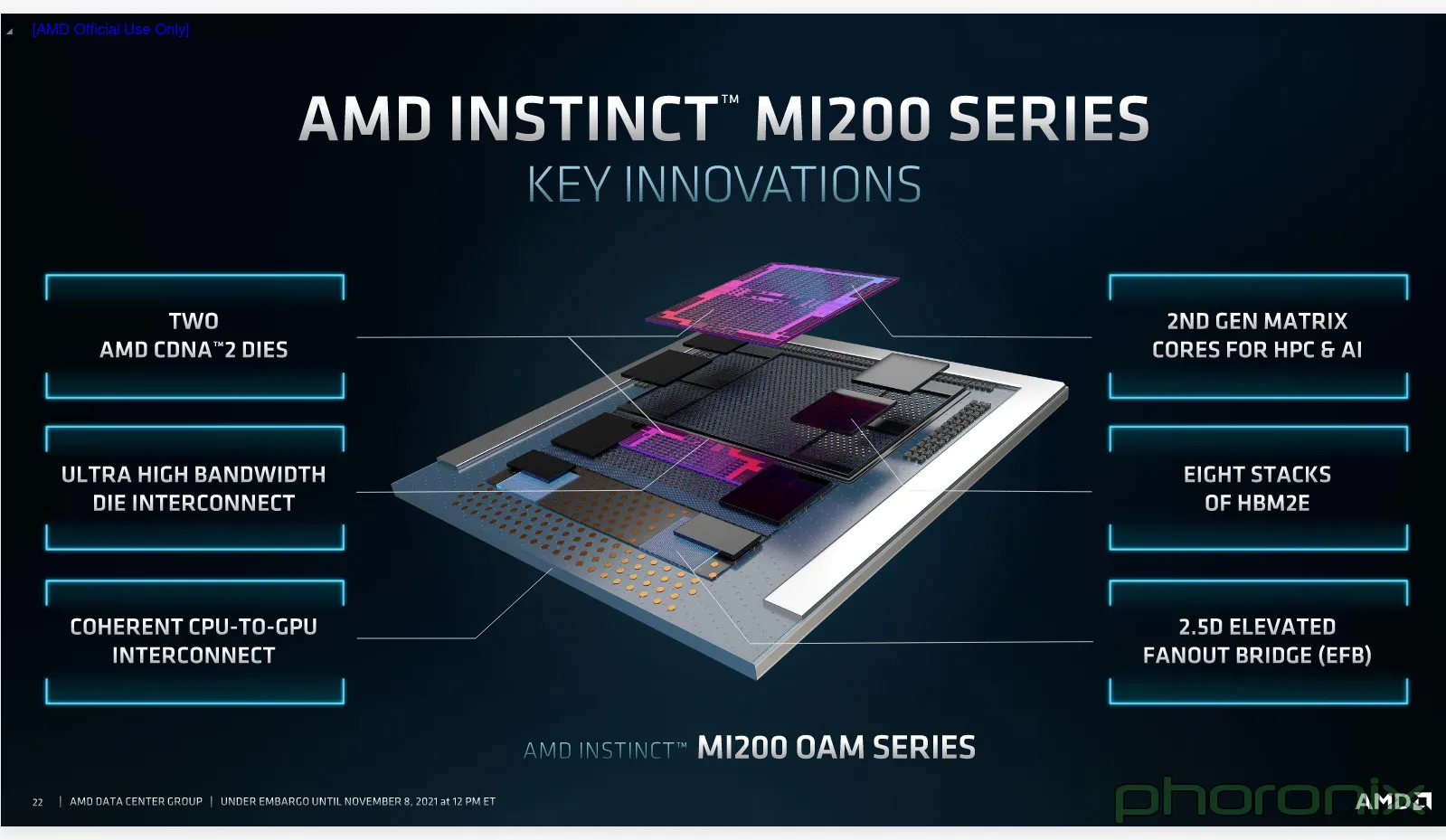 [AMD Official Use Only]

AMD INSTINCT™ MI200 SERIES
KEY INNOVATIONS

TWO
AMD CDNA™2 DIES

ULTRA HIGH BANDWIDTH
DIE INTERCONNECT

COHERENT CPU-TO-GPU
INTERCONNECT

2ND GEN MATRIX
CORES FOR HPC & AI

EIGHT STACKS
OF HBM2E

2.5D ELEVATED
FANOUT BRIDGE (EFB)

AMD INSTINCT™ MI200 OAM SERIES

22 | AMD DATA CENTER GROUP | UNDER EMBARGO UNTIL NOVEMBER 8, 2021 at 12 PM ET

phoronix

AMD